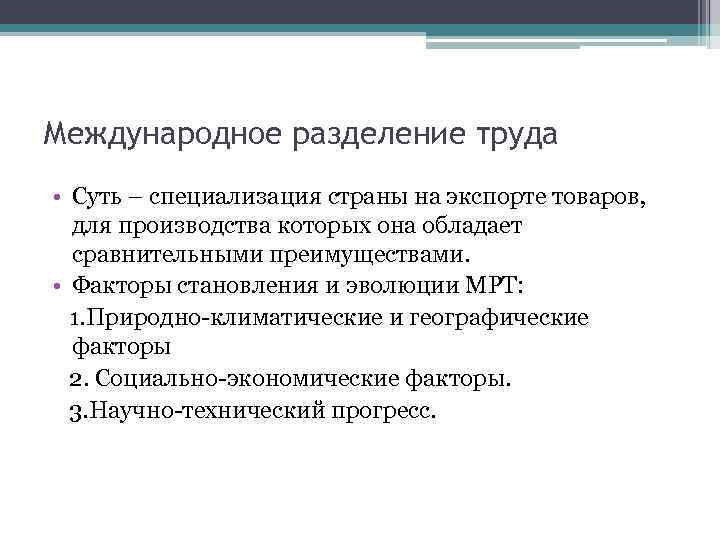 Международное разделение труда

• Суть – специализация страны на экспорте товаров, для производства которых она обладает сравнительными преимуществами.
• Факторы становления и эволюции МРТ:
1.Природно-климатические и географические факторы
2. Социально-экономические факторы.
3.Научно-технический прогресс.